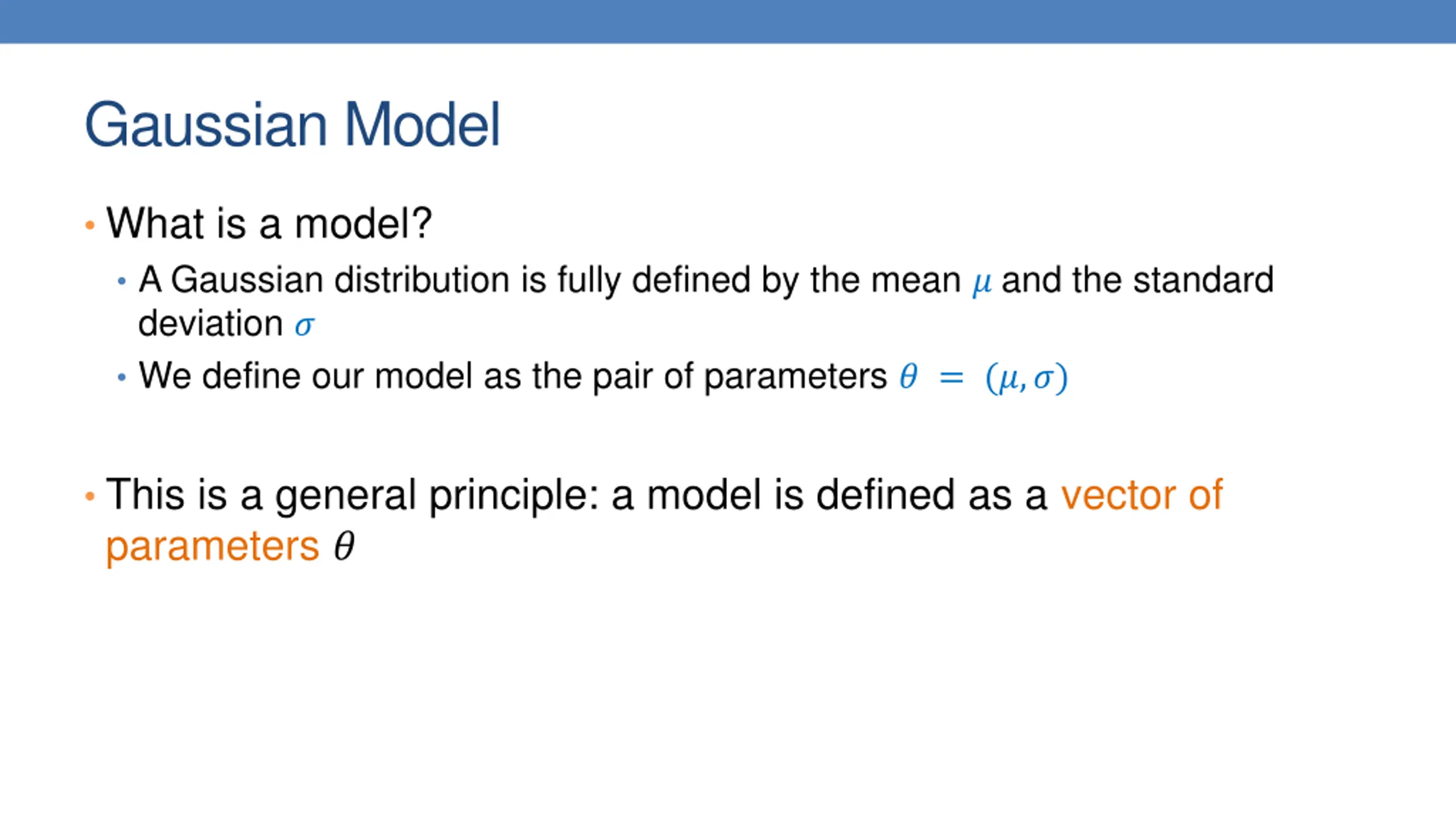 Gaussian Model

• What is a model?

• A Gaussian distribution is fully defined by the mean $\mu$ and the standard deviation $\sigma$

• We define our model as the pair of parameters $\theta = (\mu, \sigma)$

• This is a general principle: a model is defined as a vector of parameters $\theta$